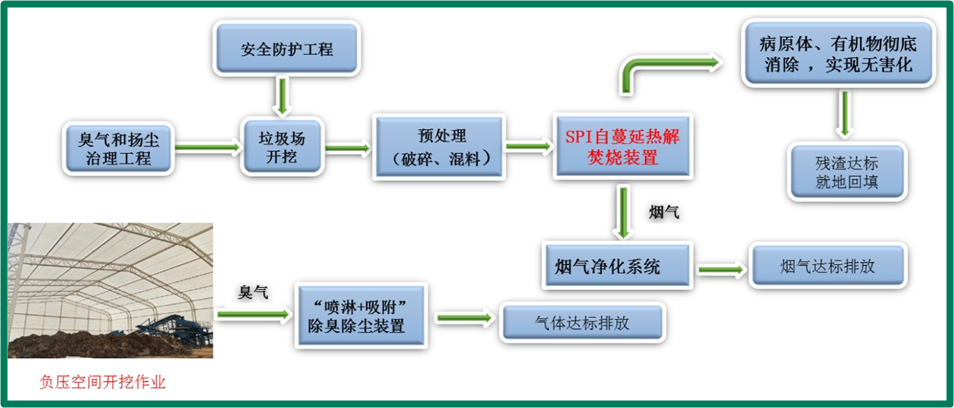 安全防护工程

臭气和扬尘治理工程

垃圾场开挖

预处理（破碎、混料）

SPI自蔓延热解焚烧装置

病原体、有机物彻底消除，实现无害化

残渣达标就地回填

烟气

烟气净化系统

烟气达标排放

臭气

“喷淋+吸附”除臭除尘装置

气体达标排放

负压空间开挖作业